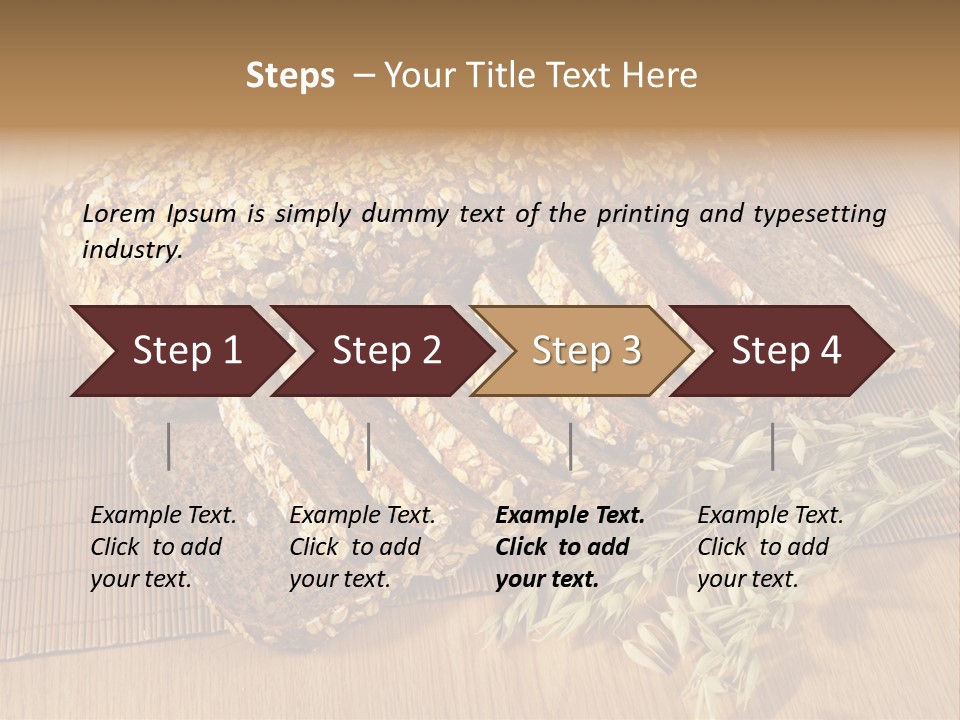 Steps – Your Title Text Here

Lorem Ipsum is simply dummy text of the printing and typesetting industry.

Step 1

Step 2

Step 3

Step 4

Example Text. Click to add your text.

Example Text. Click to add your text.

Example Text. Click to add your text.

Example Text. Click to add your text.